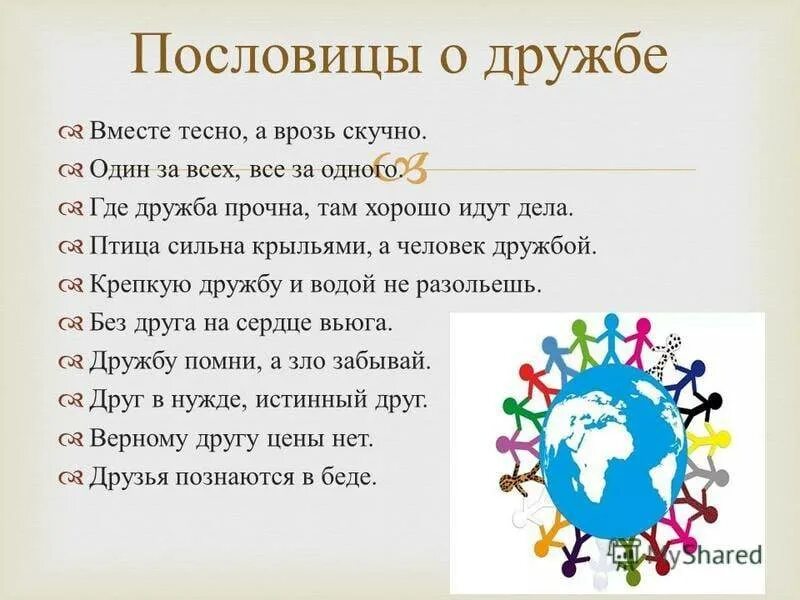 Пословицы о дружбе

Вместе тесно, а врозь скучно.
Один за всех, все за одного.
Где дружба прочна, там хорошо идут дела.
Птица сильна крыльями, а человек дружбой.
Крепкую дружбу и водой не разольешь.
Без друга на сердце вьюга.
Дружбу помни, а зло забывай.
Друг в нужде, истинный друг.
Верному другу цены нет.
Друзья познаются в беде.

MyShared